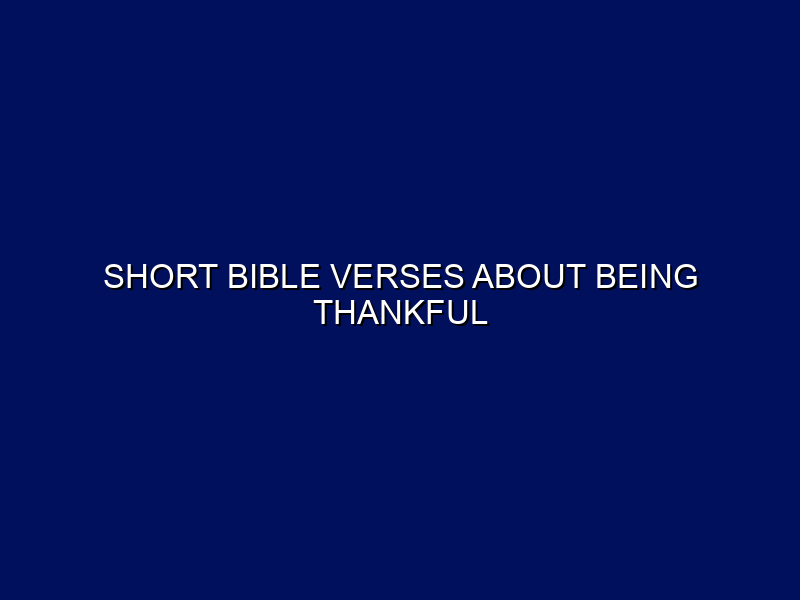 SHORT BIBLE VERSES ABOUT BEING THANKFUL